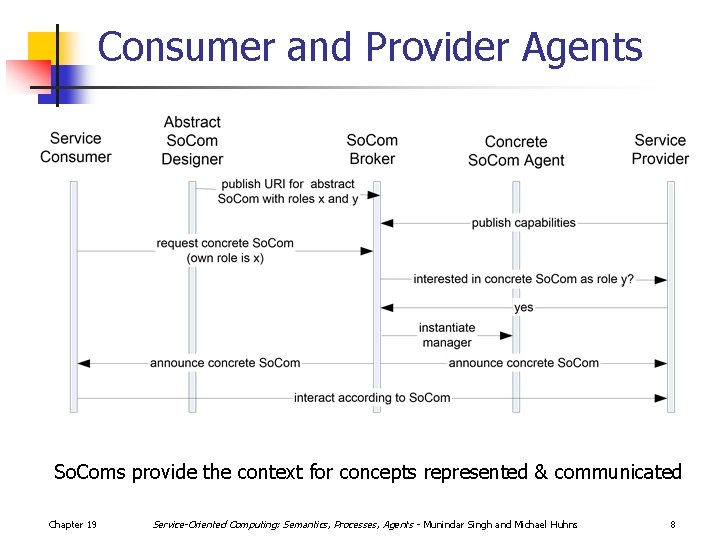 Consumer and Provider Agents

Service Consumer

Abstract SoCom Designer

SoCom Broker

Concrete SoCom Agent

Service Provider

publish URI for abstract SoCom with roles x and y

publish capabilities

request concrete SoCom (own role is x)

interested in concrete SoCom as role y?

yes

instantiate manager

announce concrete SoCom

announce concrete SoCom

interact according to SoCom

SoComs provide the context for concepts represented & communicated

Chapter 19

Service-Oriented Computing: Semantics, Processes, Agents - Munindar Singh and Michael Huhns

8